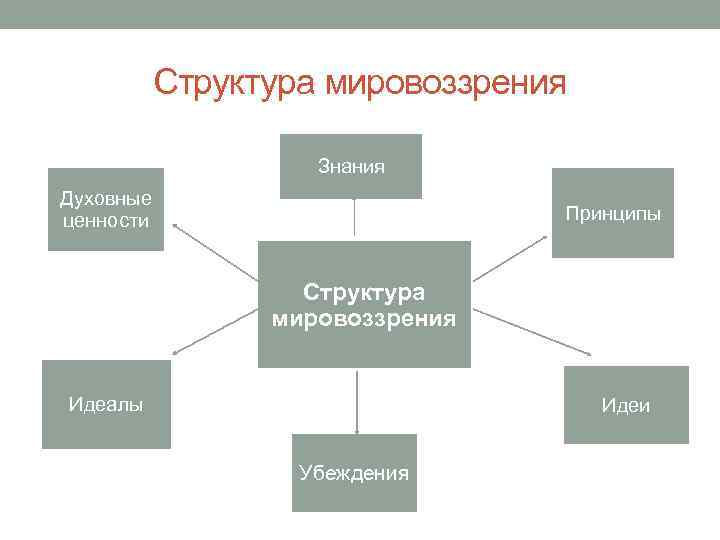 Структура мировоззрения

Знания

Духовные ценности

Принципы

Структура мировоззрения

Идеалы

Идеи

Убеждения